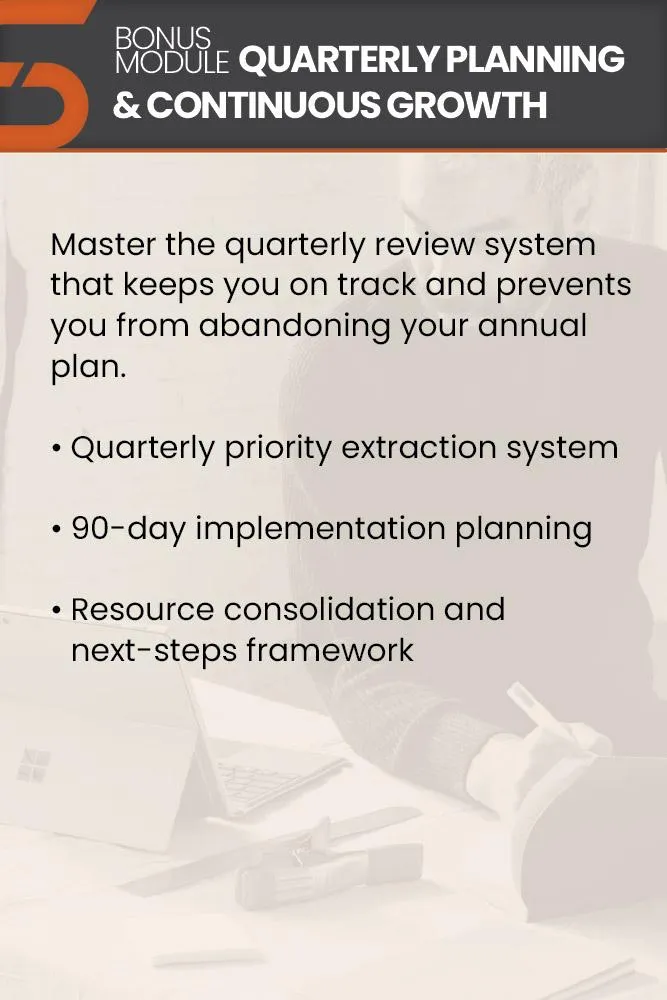 5

BONUS MODULE QUARTERLY PLANNING & CONTINUOUS GROWTH

Master the quarterly review system that keeps you on track and prevents you from abandoning your annual plan.

• Quarterly priority extraction system

• 90-day implementation planning

• Resource consolidation and next-steps framework